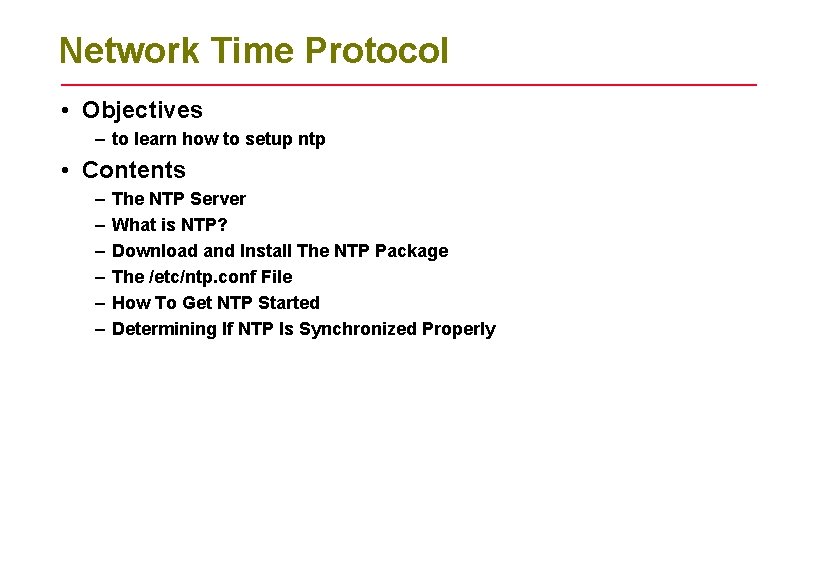 Network Time Protocol

• Objectives
  – to learn how to setup ntp
• Contents
  – The NTP Server
  – What is NTP?
  – Download and Install The NTP Package
  – The /etc/ntp.conf File
  – How To Get NTP Started
  – Determining If NTP Is Synchronized Properly